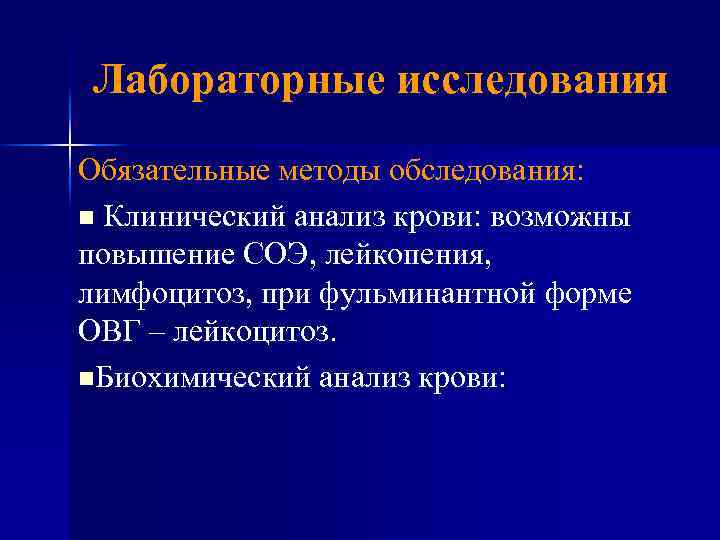 Лабораторные исследования

Обязательные методы обследования:

■ Клинический анализ крови: возможны повышение СОЭ, лейкопения, лимфоцитоз, при фульминантной форме ОВГ – лейкоцитоз.

■Биохимический анализ крови: